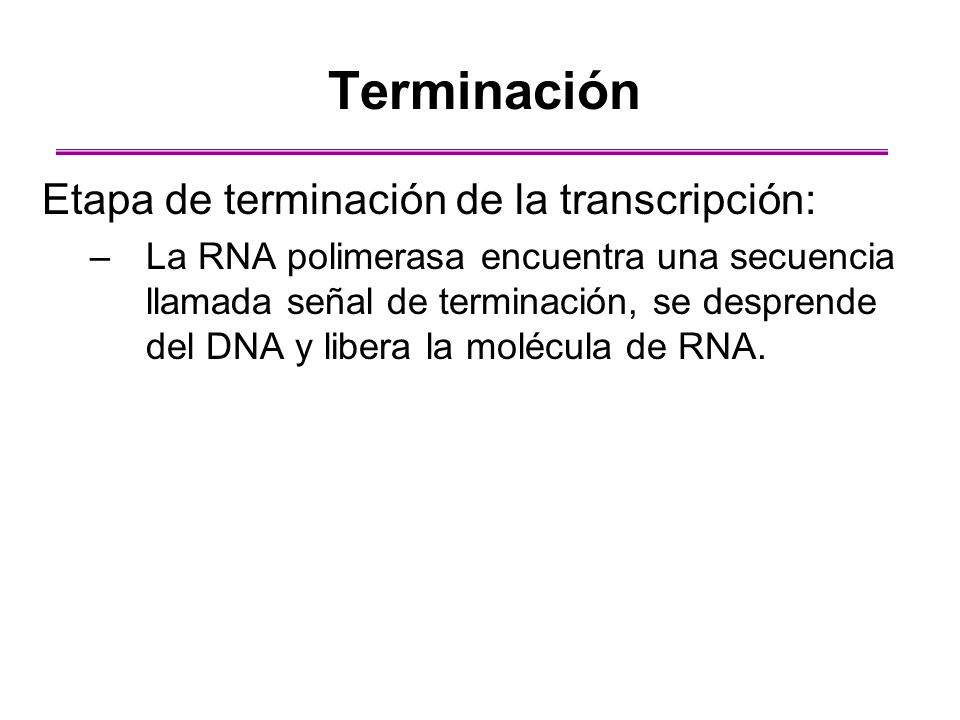 Terminación

Etapa de terminación de la transcripción:

– La RNA polimerasa encuentra una secuencia llamada señal de terminación, se desprende del DNA y libera la molécula de RNA.